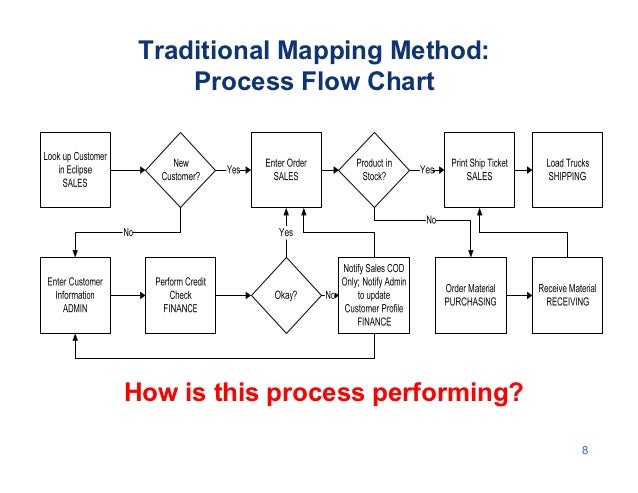 Traditional Mapping Method:
Process Flow Chart

Look up Customer in Eclipse SALES

New Customer?

Yes

Enter Order SALES

Product in Stock?

Yes

Print Ship Ticket SALES

Load Trucks SHIPPING

No

Yes

No

Enter Customer Information ADMIN

Perform Credit Check FINANCE

Okay?

No

Notify Sales COD Only; Notify Admin to update Customer Profile FINANCE

Order Material PURCHASING

Receive Material RECEIVING

How is this process performing?

8